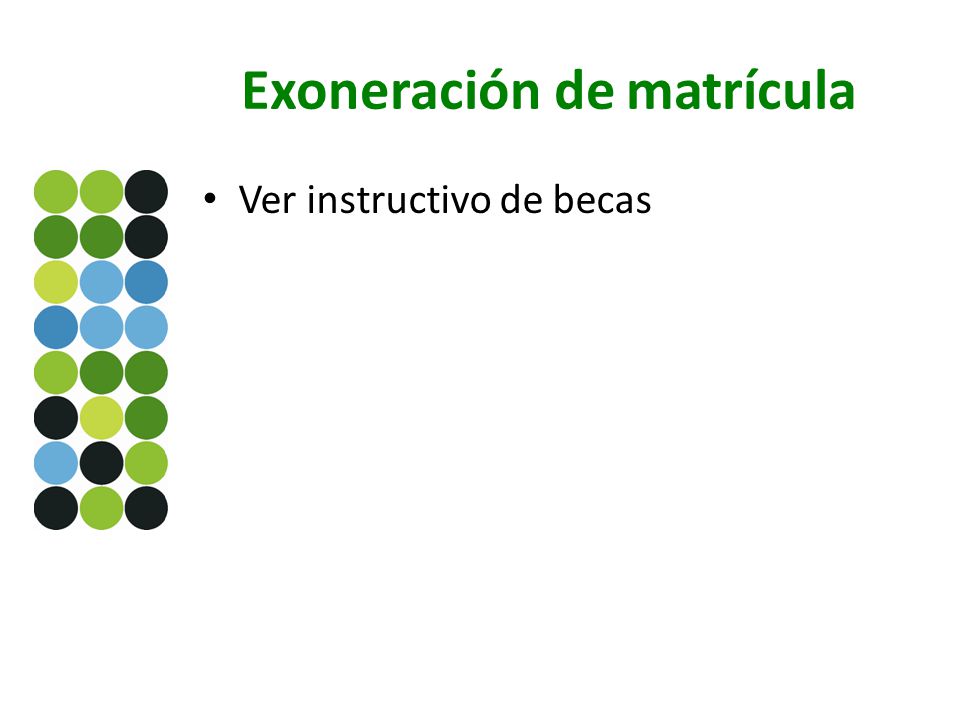 Exoneración de matrícula

• Ver instructivo de becas